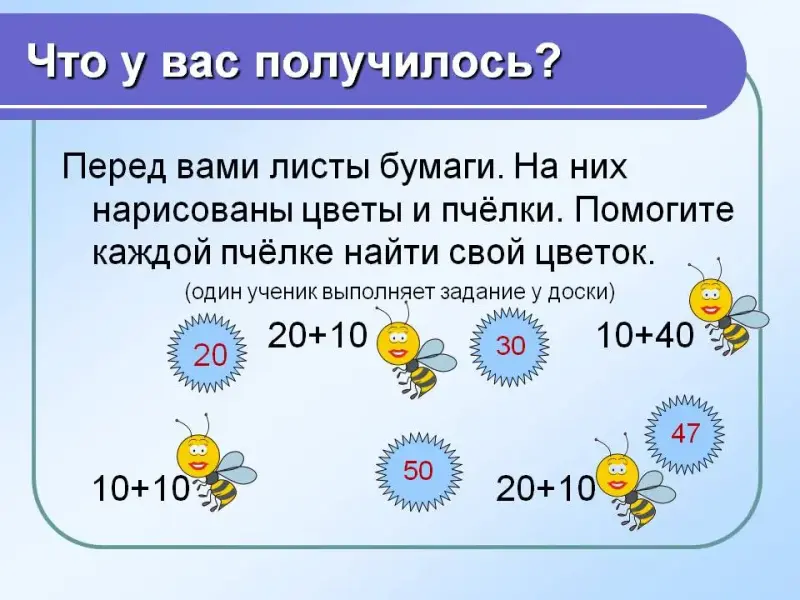 Что у вас получилось?

Перед вами листы бумаги. На них нарисованы цветы и пчёлки. Помогите каждой пчёлке найти свой цветок.

(один ученик выполняет задание у доски)

20

20+10

30

10+40

47

10+10

50

20+10